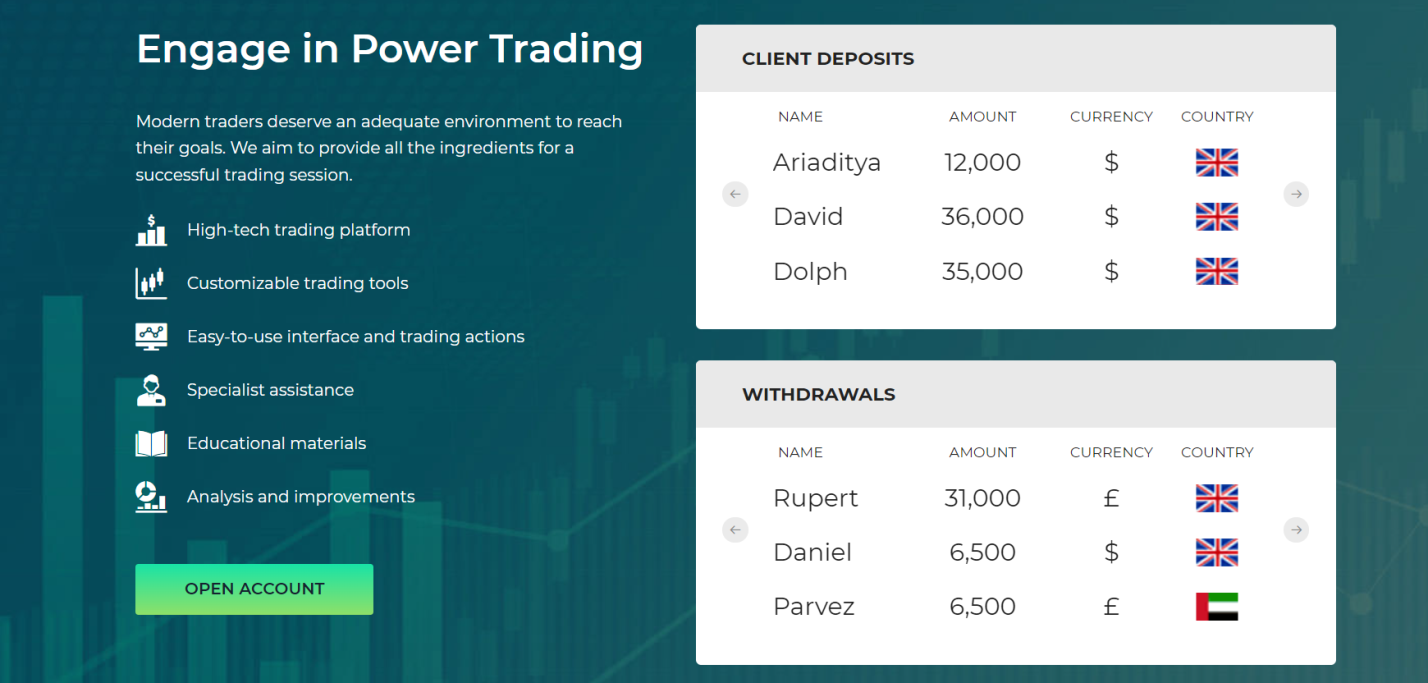 Engage in Power Trading

Modern traders deserve an adequate environment to reach their goals. We aim to provide all the ingredients for a successful trading session.

High-tech trading platform

Customizable trading tools

Easy-to-use interface and trading actions

Specialist assistance

Educational materials

Analysis and improvements

OPEN ACCOUNT

CLIENT DEPOSITS

| NAME | AMOUNT | CURRENCY | COUNTRY |
|---|---|---|---|
| Ariaditya | 12,000 | $ | |
| David | 36,000 | $ | |
| Dolph | 35,000 | $ | |

WITHDRAWALS

| NAME | AMOUNT | CURRENCY | COUNTRY |
|---|---|---|---|
| Rupert | 31,000 | £ | |
| Daniel | 6,500 | $ | |
| Parvez | 6,500 | £ | |